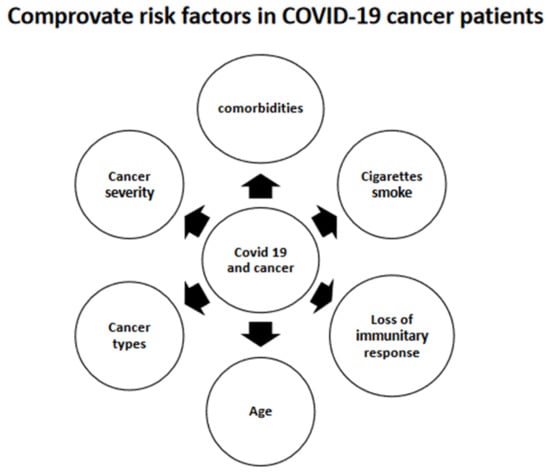 Comprovate risk factors in COVID-19 cancer patients

comorbidities

Cancer severity

Cigarettes smoke

Covid 19 and cancer

Cancer types

Loss of immunitary response

Age